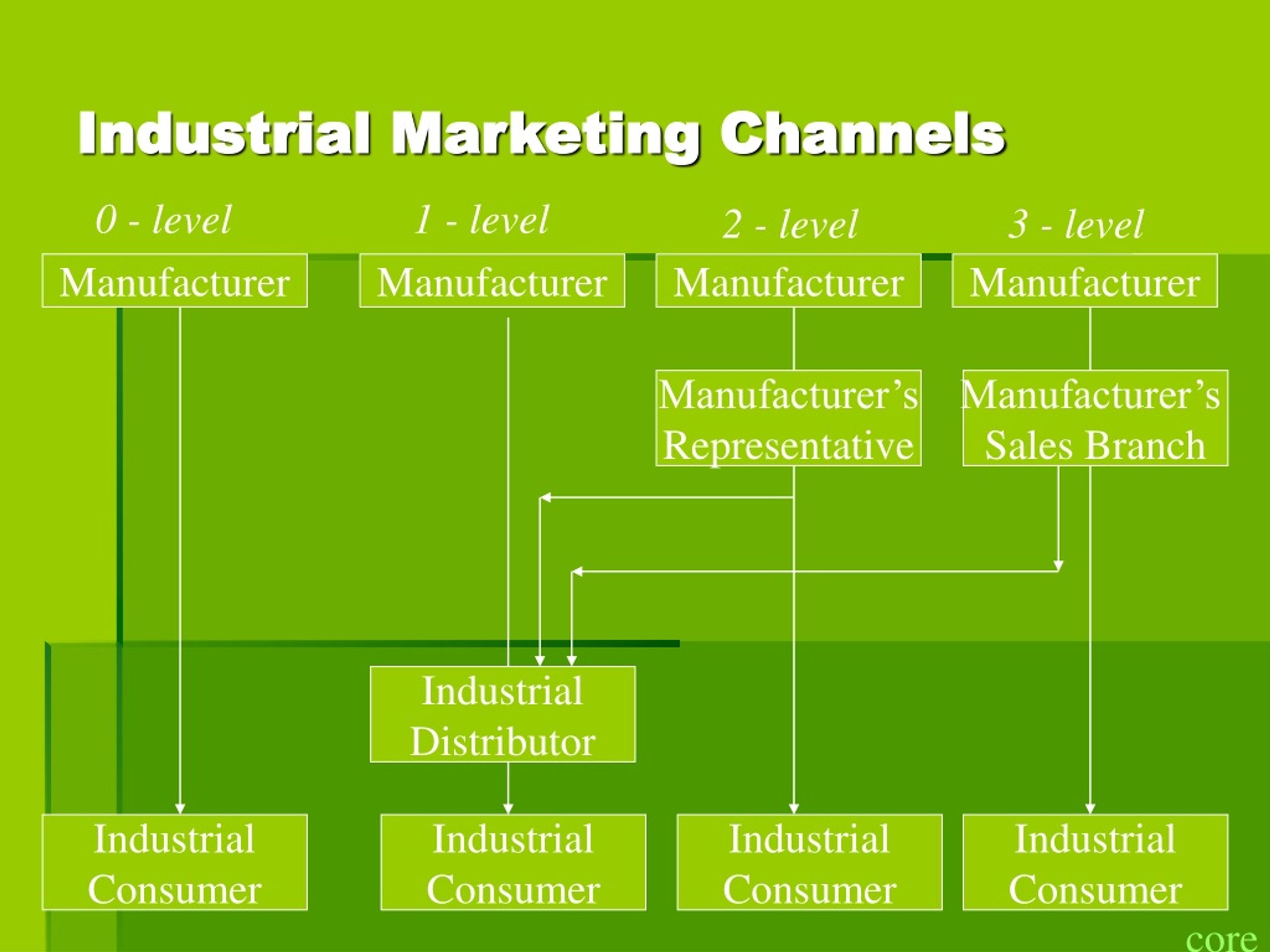 Industrial Marketing Channels

0 - level

1 - level

2 - level

3 - level

Manufacturer

Manufacturer

Manufacturer

Manufacturer

Manufacturer's Representative

Manufacturer's Sales Branch

Industrial Distributor

Industrial Consumer

Industrial Consumer

Industrial Consumer

Industrial Consumer

core